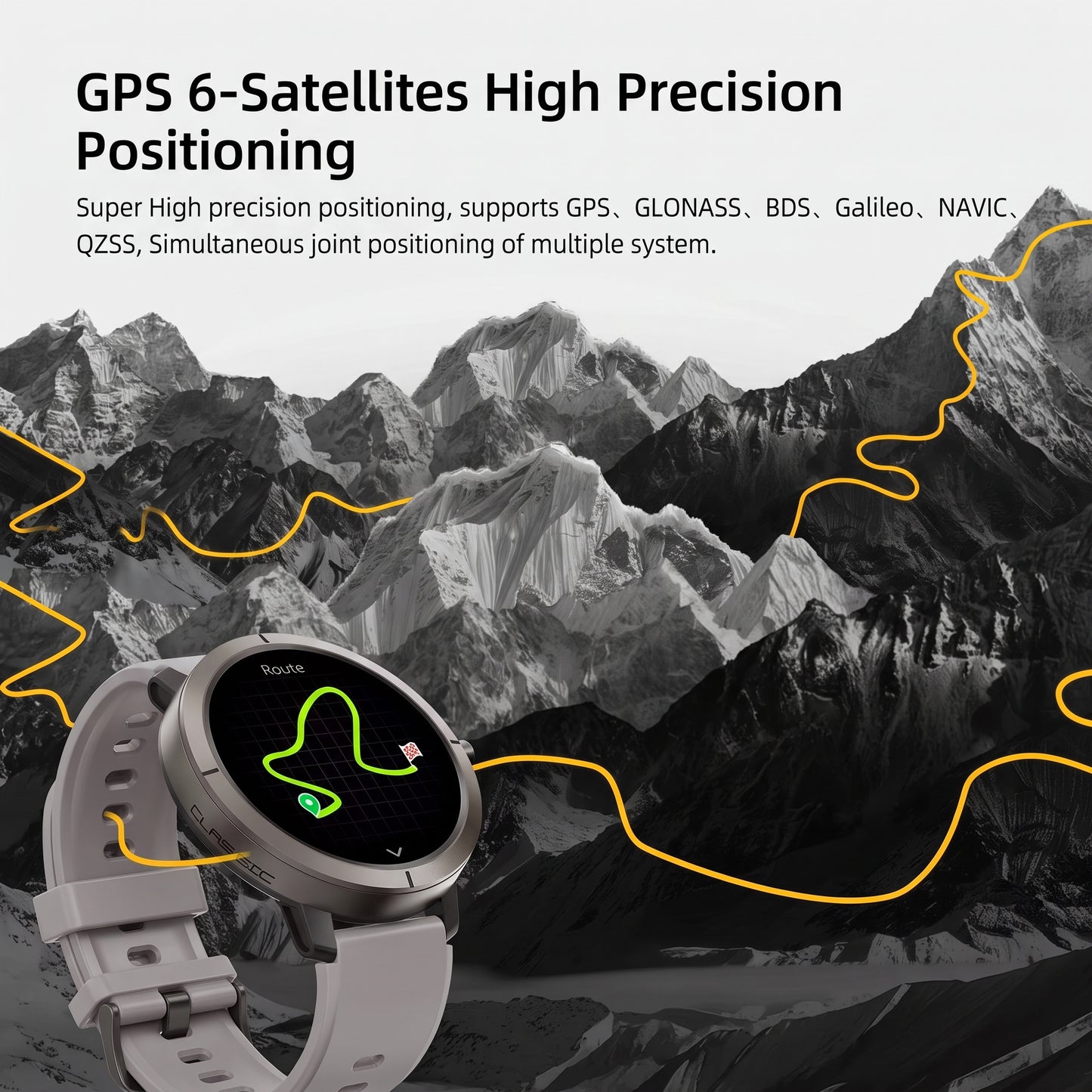 GPS 6-Satellites High Precision Positioning

Super High precision positioning, supports GPS、GLONASS、BDS、Galileo、NAVIC、QZSS, Simultaneous joint positioning of multiple system.

Route

CLASSIC